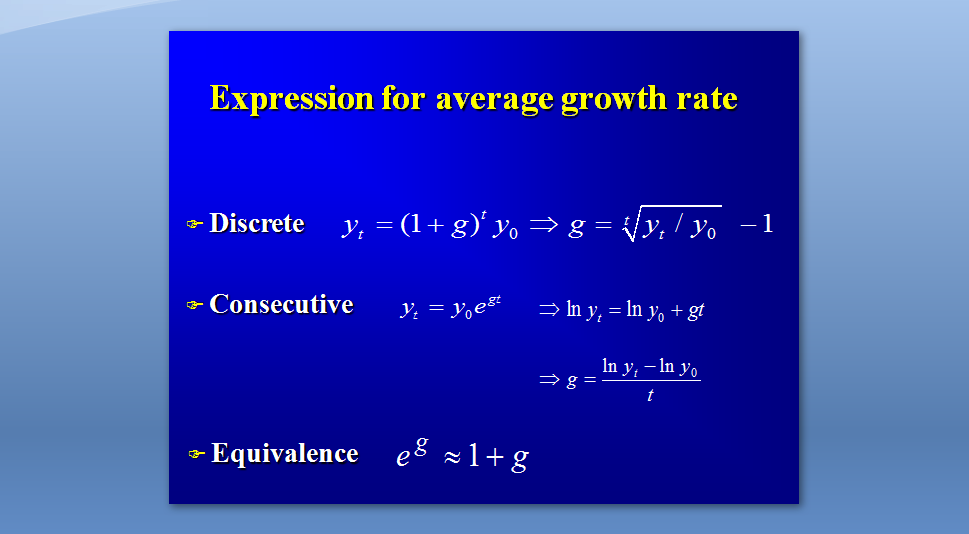 Expression for average growth rate

Discrete $y_t = (1+g)^t y_0 \Rightarrow g = \sqrt[t]{y_t / y_0} - 1$

Consecutive $y_t = y_0 e^{gt}$ $\Rightarrow \ln y_t = \ln y_0 + gt$

$\Rightarrow g = \frac{\ln y_t - \ln y_0}{t}$

Equivalence $e^g \approx 1 + g$